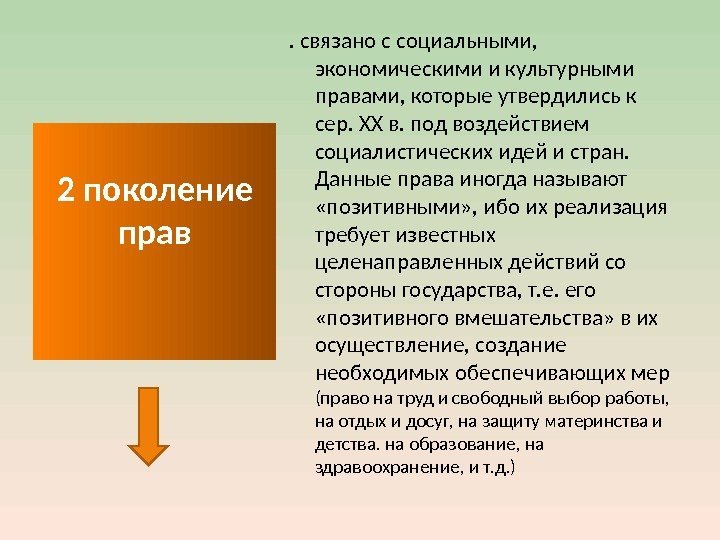 2 поколение прав

. связано с социальными, экономическими и культурными правами, которые утвердились к сер. XX в. под воздействием социалистических идей и стран. Данные права иногда называют «позитивными», ибо их реализация требует известных целенаправленных действий со стороны государства, т.е. его «позитивного вмешательства» в их осуществление, создание необходимых обеспечивающих мер (право на труд и свободный выбор работы, на отдых и досуг, на защиту материнства и детства. на образование, на здравоохранение, и т.д.)